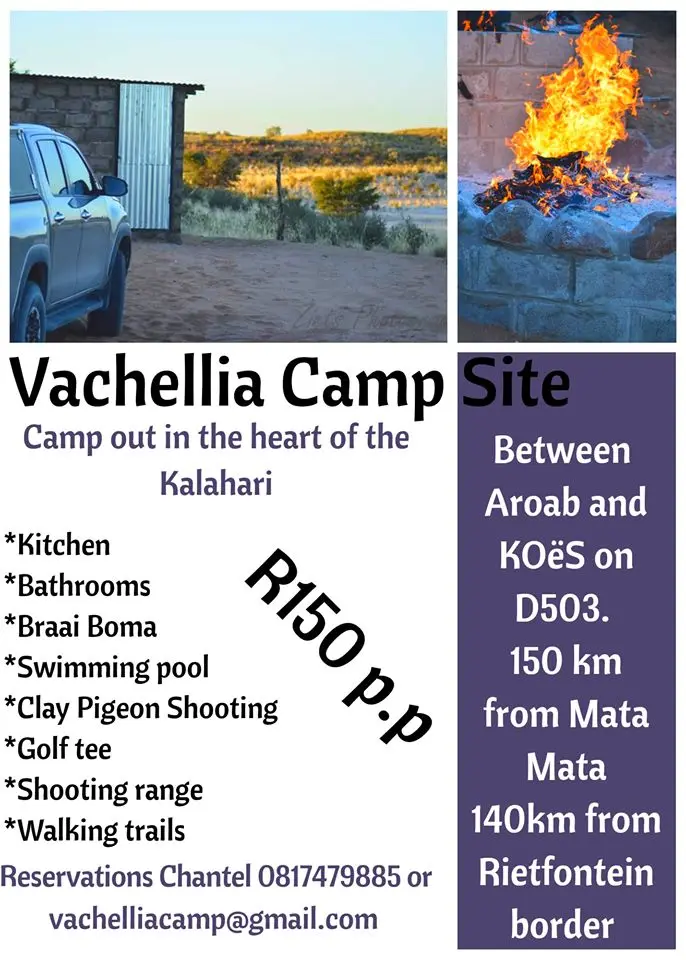 Vachellia Camp Site

Camp out in the heart of the Kalahari

*Kitchen
*Bathrooms
*Braai Boma
*Swimming pool
*Clay Pigeon Shooting
*Golf tee
*Shooting range
*Walking trails

R150 p.p

Reservations Chantel 0817479885 or vachelliacamp@gmail.com

Between Aroab and KOëS on D503. 150 km from Mata Mata 140km from Rietfontein border